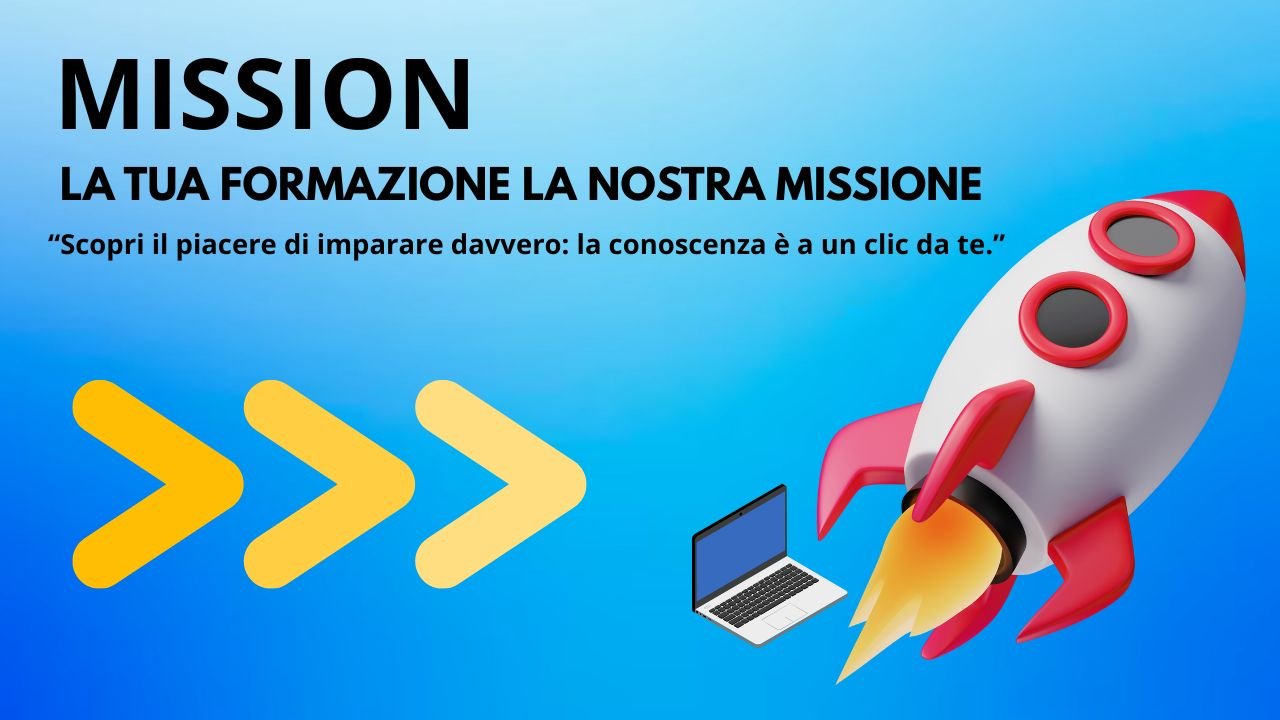 MISSION

LA TUA FORMAZIONE LA NOSTRA MISSIONE

“Scopri il piacere di imparare davvero: la conoscenza è a un clic da te.”